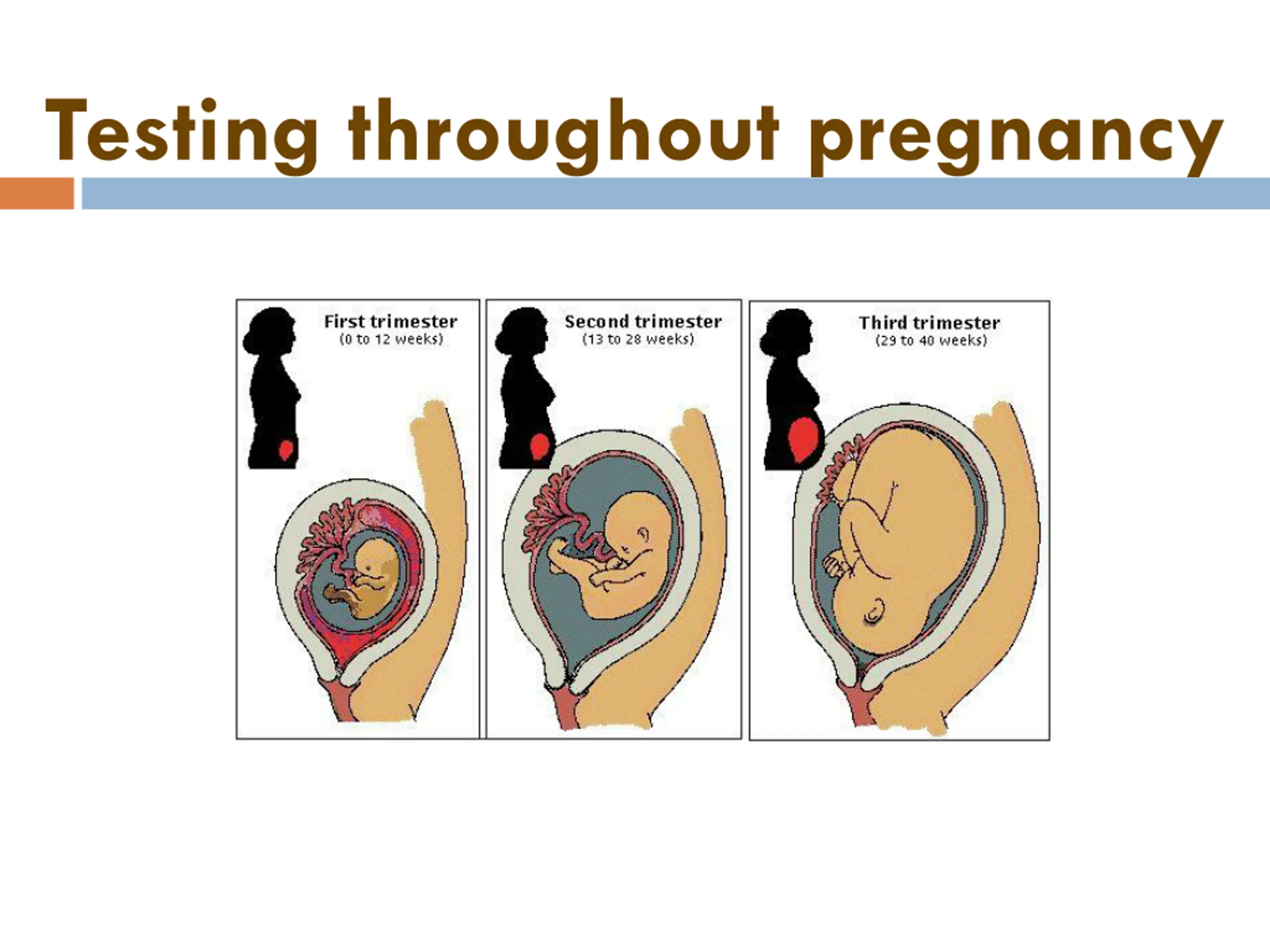 Testing throughout pregnancy

First trimester
(0 to 12 weeks)

Second trimester
(13 to 28 weeks)

Third trimester
(29 to 40 weeks)